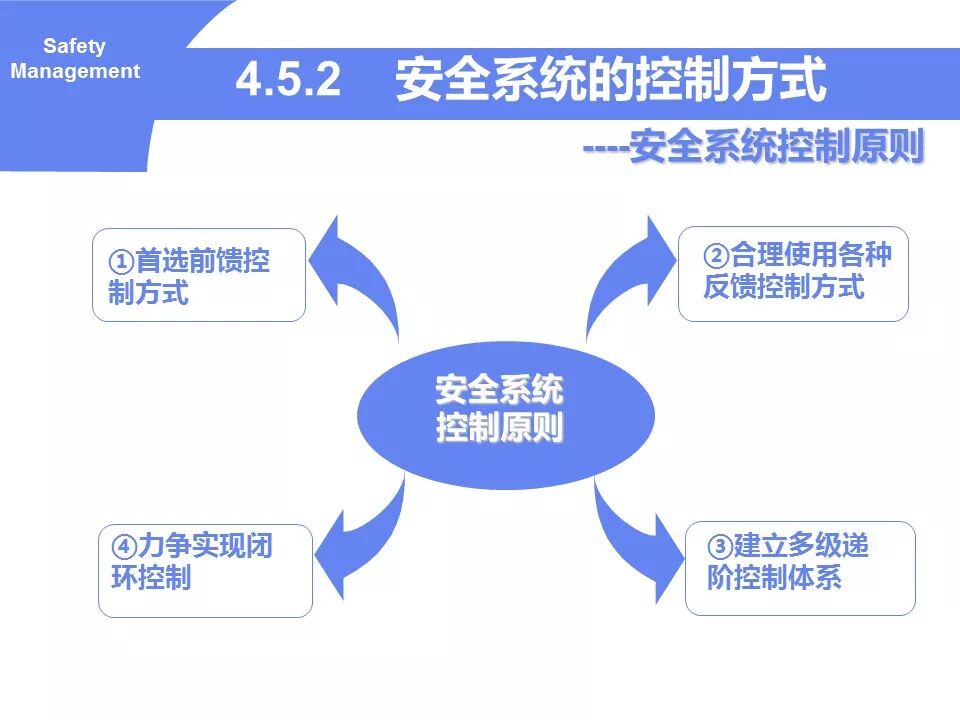 Safety Management

4.5.2 安全系统的控制方式

----安全系统控制原则

①首选前馈控制方式

②合理使用各种反馈控制方式

安全系统控制原则

④力争实现闭环控制

③建立多级递阶控制体系